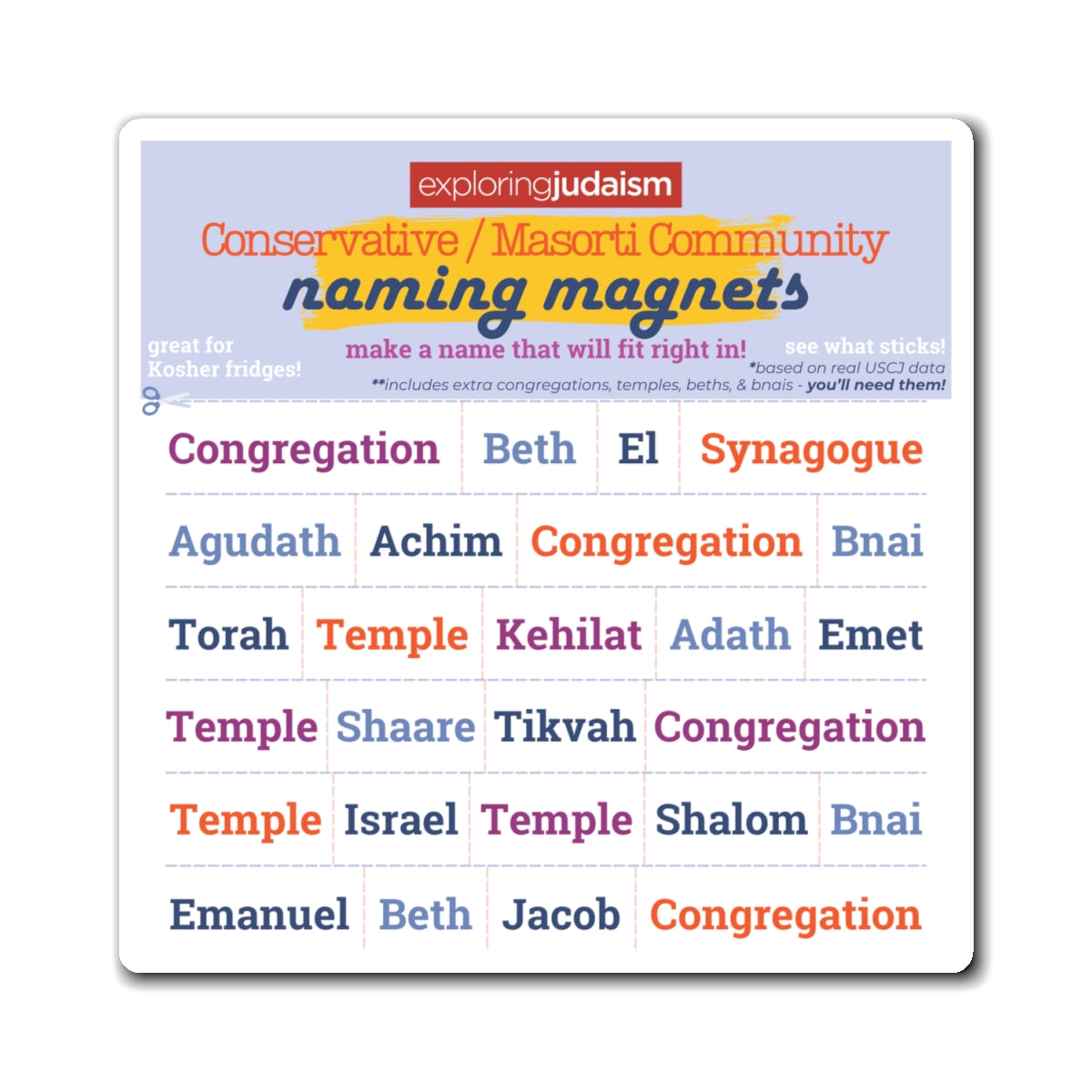 exploringjudaism

Conservative / Masorti Community

naming magnets

great for Kosher fridges!

make a name that will fit right in!

see what sticks!

*based on real USCJ data

**includes extra congregations, temples, beths, & bnais - you'll need them!

Congregation Beth El Synagogue

Agudath Achim Congregation Bnai

Torah Temple Kehilat Adath Emet

Temple Shaare Tikvah Congregation

Temple Israel Temple Shalom Bnai

Emanuel Beth Jacob Congregation